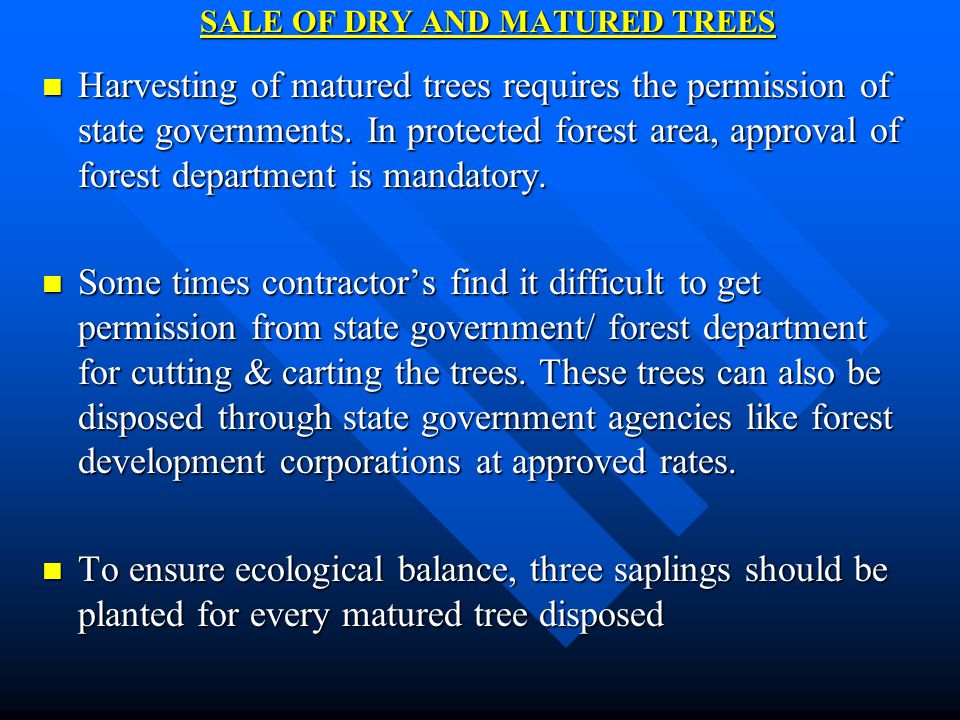 SALE OF DRY AND MATURED TREES

Harvesting of matured trees requires the permission of state governments. In protected forest area, approval of forest department is mandatory.

Some times contractor’s find it difficult to get permission from state government/ forest department for cutting & carting the trees. These trees can also be disposed through state government agencies like forest development corporations at approved rates.

To ensure ecological balance, three saplings should be planted for every matured tree disposed